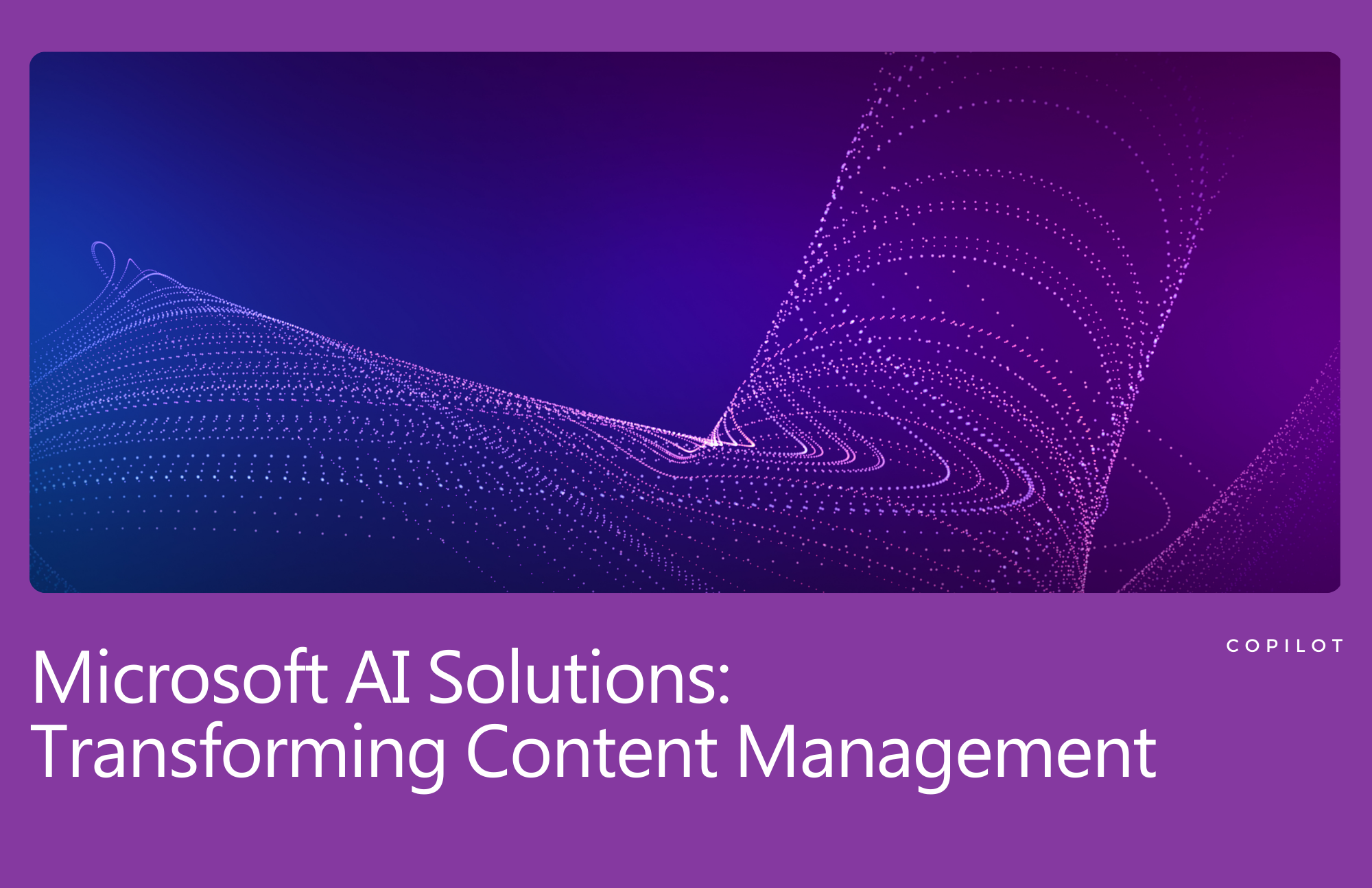 COPILOT

Microsoft AI Solutions: Transforming Content Management